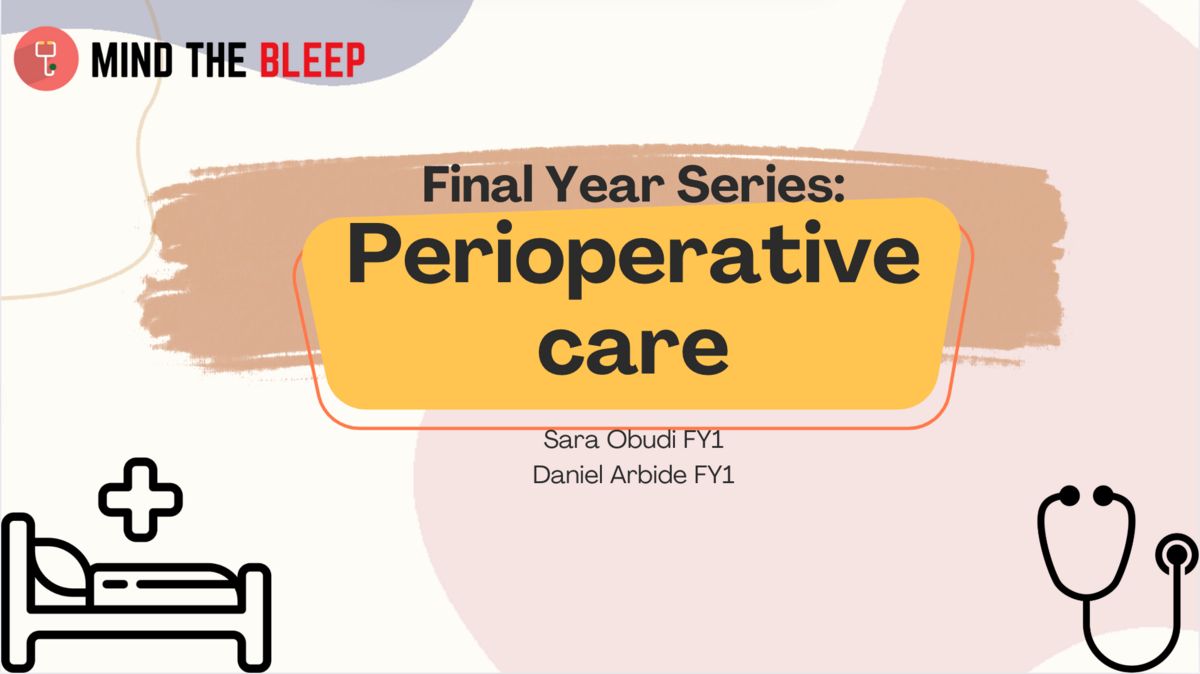 MIND THE BLEEP

Final Year Series:
Perioperative care

Sara Obudi FY1
Daniel Arbide FY1